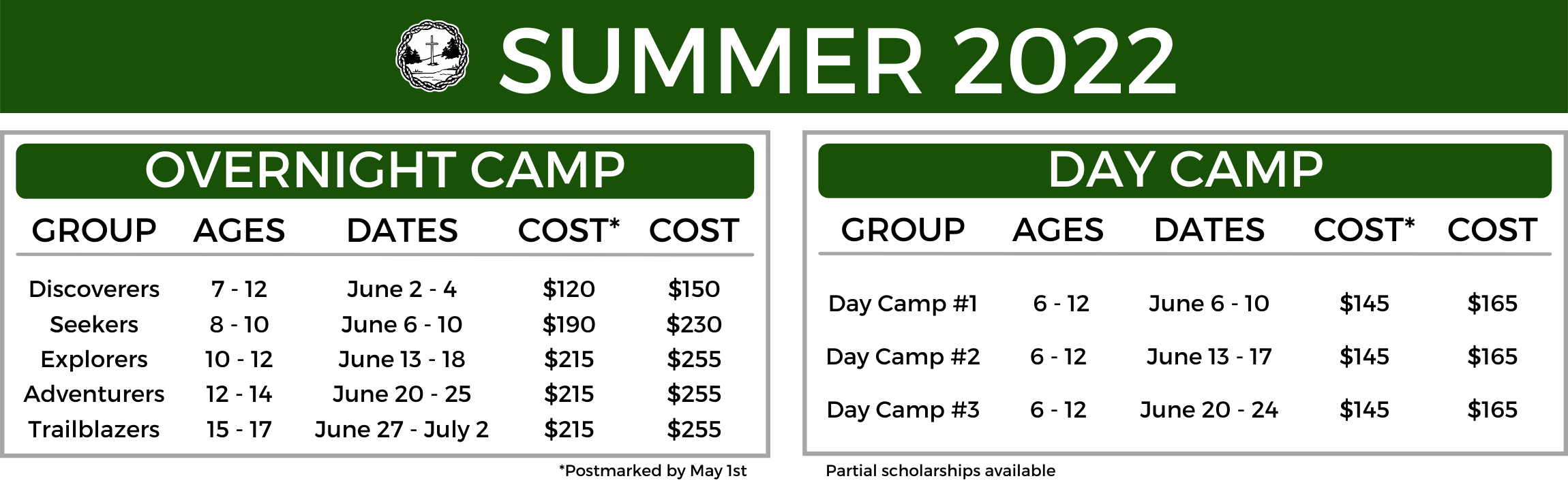 SUMMER 2022

OVERNIGHT CAMP

| GROUP | AGES | DATES | COST* | COST |
|---|---|---|---|---|
| Discoverers | 7 - 12 | June 2 - 4 | \$120 | \$150 |
| Seekers | 8 - 10 | June 6 - 10 | \$190 | \$230 |
| Explorers | 10 - 12 | June 13 - 18 | \$215 | \$255 |
| Adventurers | 12 - 14 | June 20 - 25 | \$215 | \$255 |
| Trailblazers | 15 - 17 | June 27 - July 2 | \$215 | \$255 |

*Postmarked by May 1st

DAY CAMP

| GROUP | AGES | DATES | COST* | COST |
|---|---|---|---|---|
| Day Camp #1 | 6 - 12 | June 6 - 10 | \$145 | \$165 |
| Day Camp #2 | 6 - 12 | June 13 - 17 | \$145 | \$165 |
| Day Camp #3 | 6 - 12 | June 20 - 24 | \$145 | \$165 |

Partial scholarships available